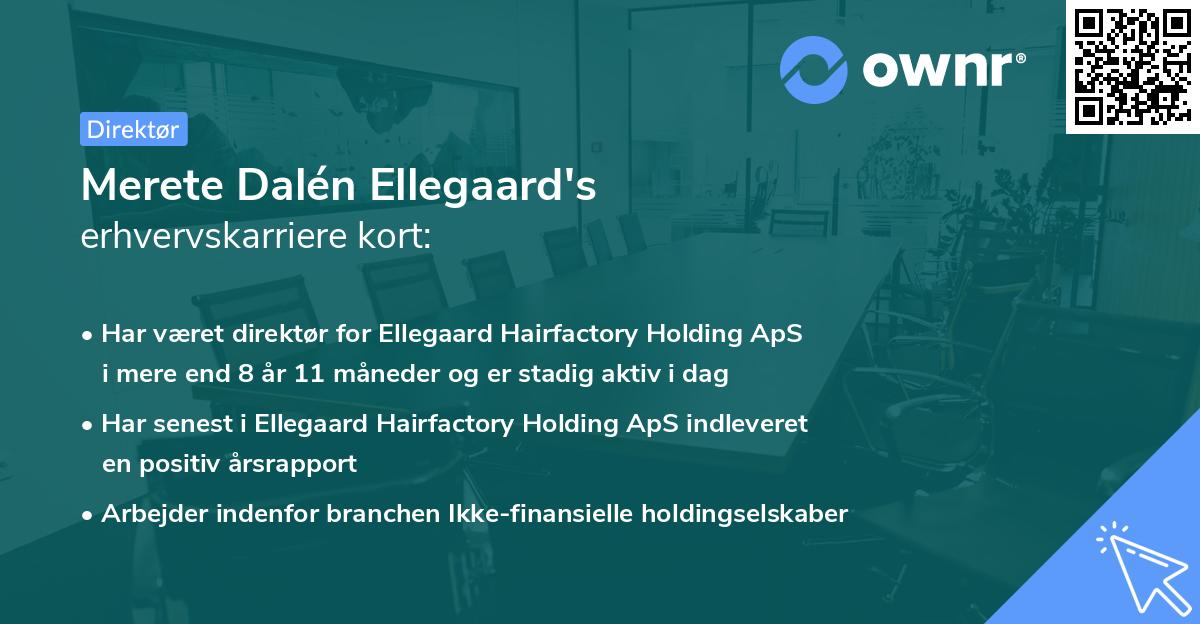 ownr®

Direktør

Merete Dalén Ellegaard's
erhvervskarriere kort:

• Har været direktør for Ellegaard Hairfactory Holding ApS i mere end 8 år 11 måneder og er stadig aktiv i dag

• Har senest i Ellegaard Hairfactory Holding ApS indleveret en positiv årsrapport

• Arbejder indenfor branchen Ikke-finansielle holdingselskaber